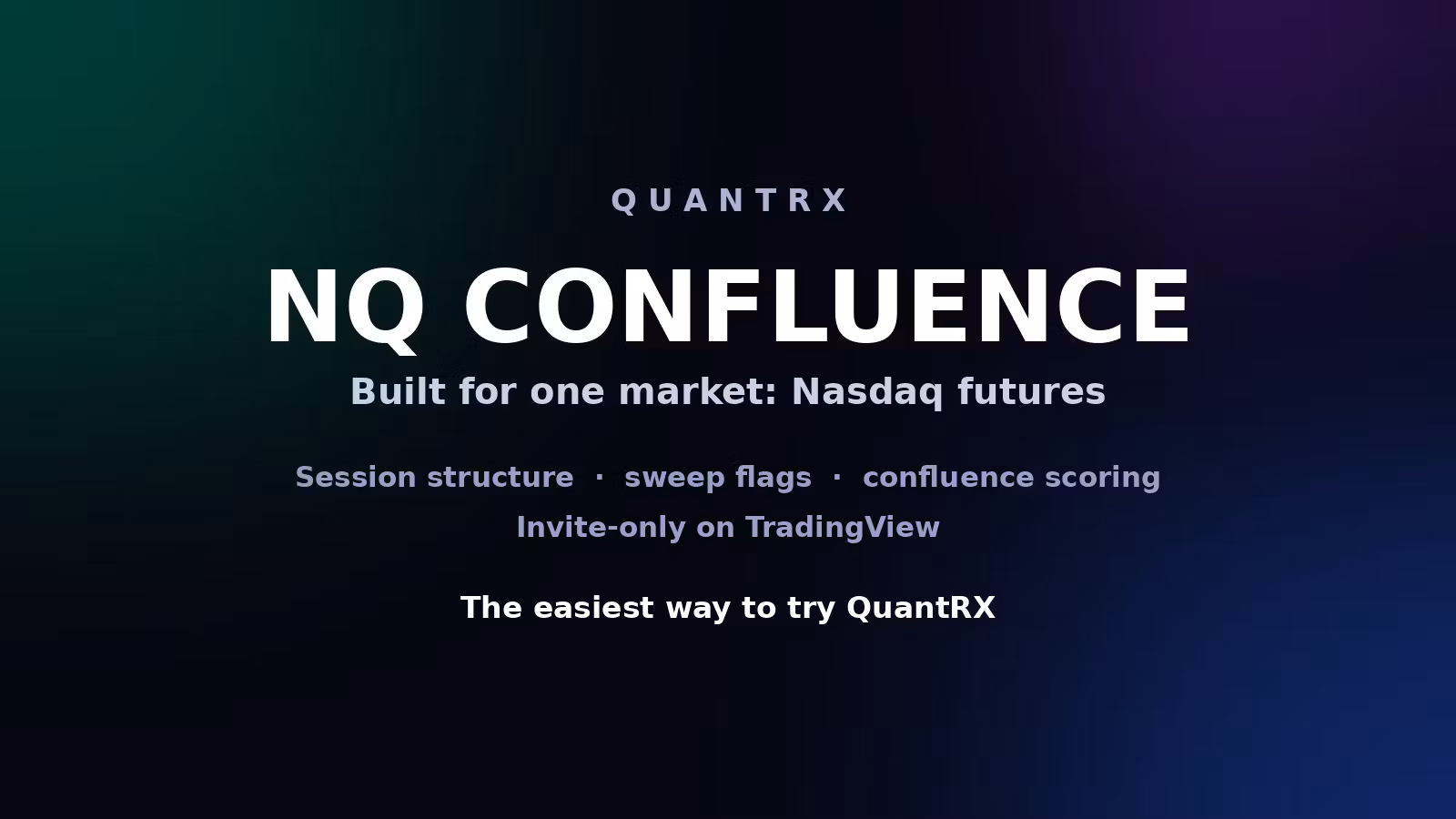 QUANTRX

NQ CONFLUENCE

Built for one market: Nasdaq futures

Session structure · sweep flags · confluence scoring

Invite-only on TradingView

The easiest way to try QuantRX